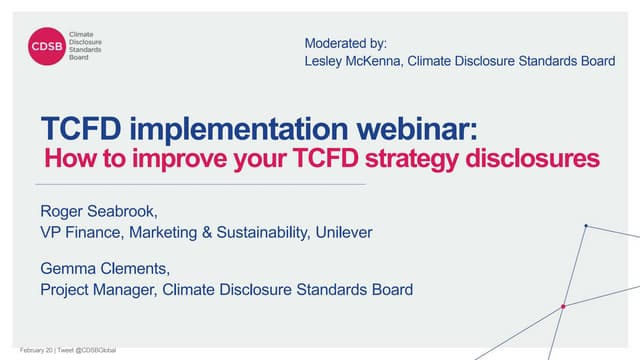 CDSB Climate Disclosure Standards Board

Moderated by:
Lesley McKenna, Climate Disclosure Standards Board

TCFD implementation webinar:
How to improve your TCFD strategy disclosures

Roger Seabrook,
VP Finance, Marketing & Sustainability, Unilever

Gemma Clements,
Project Manager, Climate Disclosure Standards Board

February 20 | Tweet @CDSBGlobal